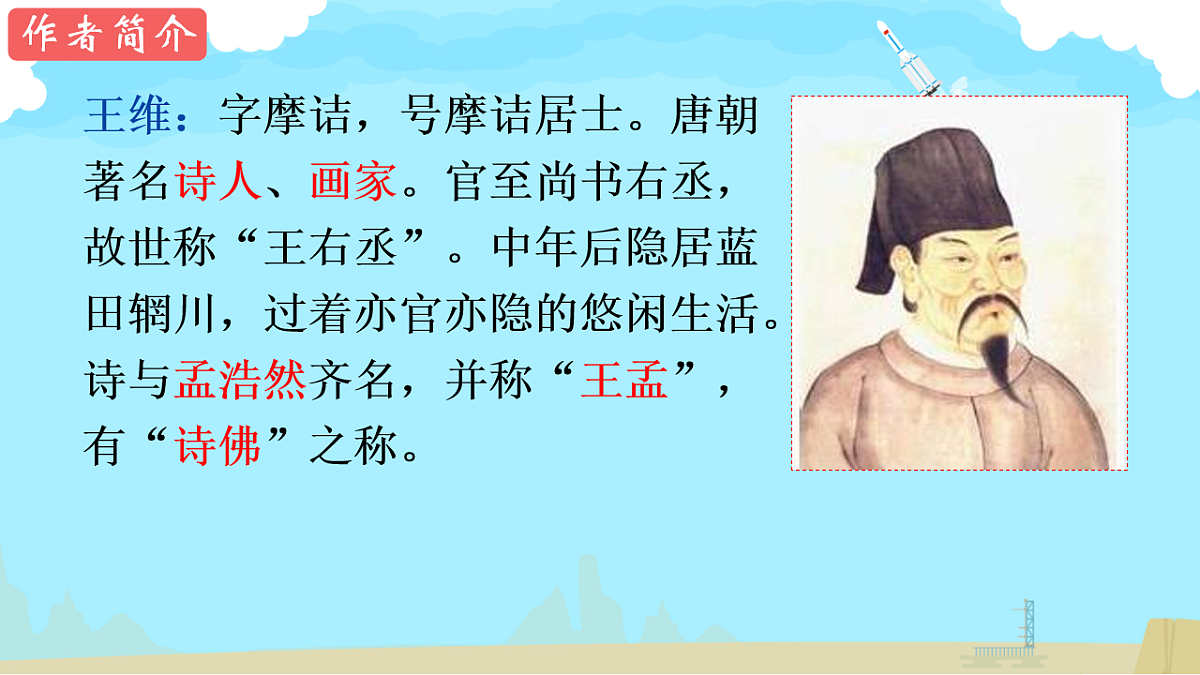 作者简介

王维：字摩诘，号摩诘居士。唐朝著名诗人、画家。官至尚书右丞，故世称“王右丞”。中年后隐居蓝田辋川，过着亦官亦隐的悠闲生活。诗与孟浩然齐名，并称“王孟”，有“诗佛”之称。